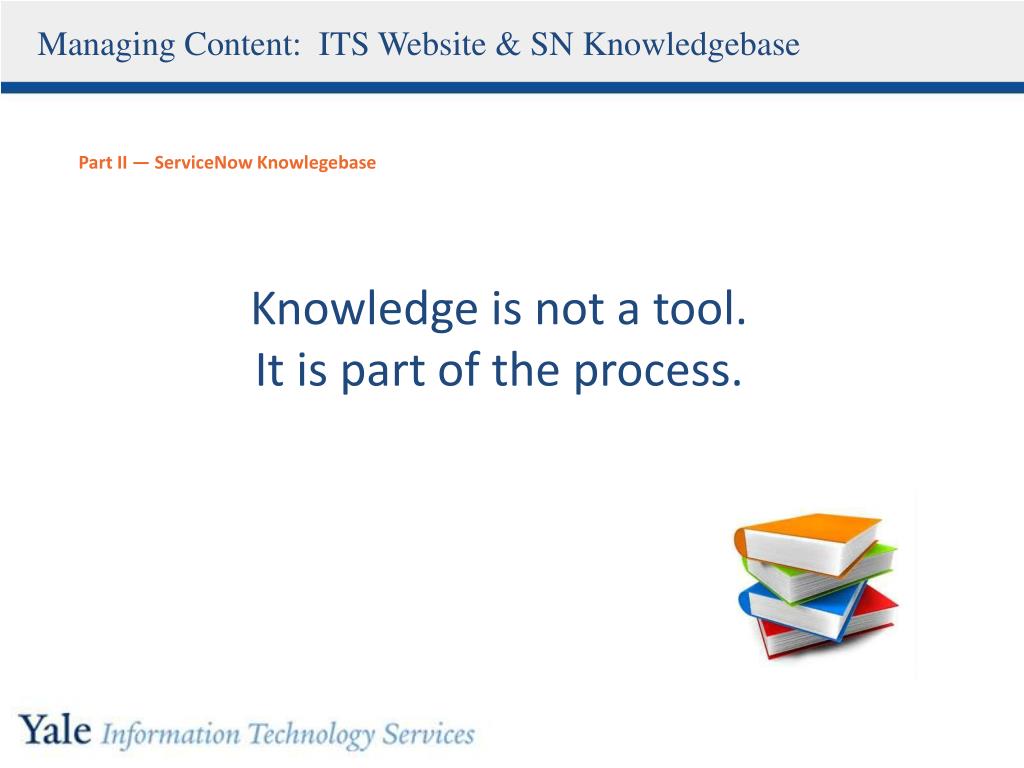 Managing Content: ITS Website & SN Knowledgebase

Part II — ServiceNow Knowlegebase

Knowledge is not a tool.
It is part of the process.

Yale Information Technology Services